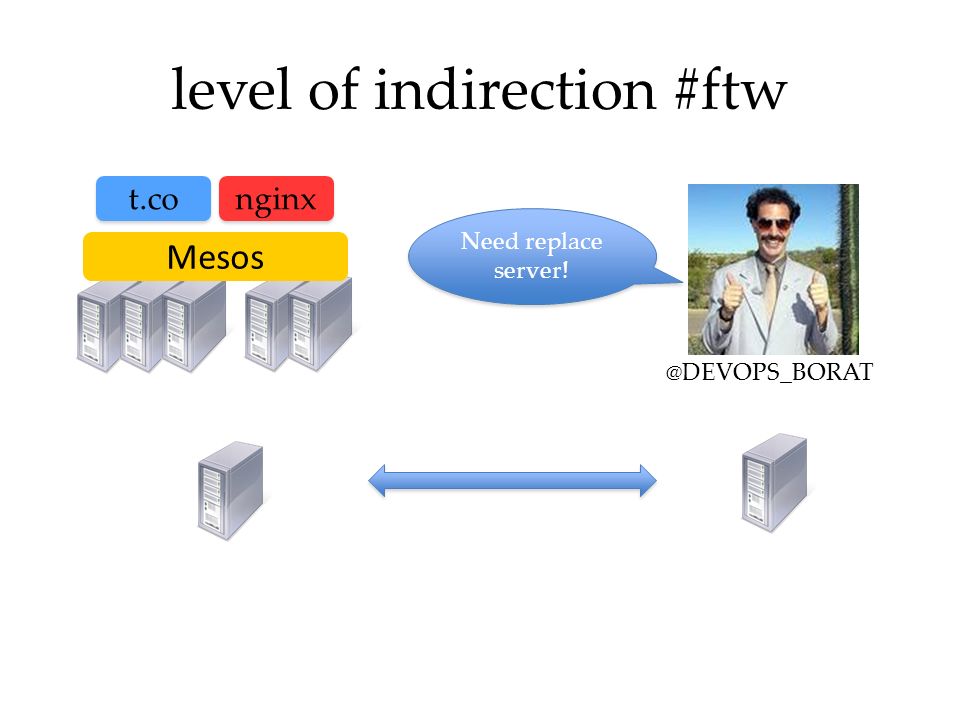 level of indirection #ftw

t.co

nginx

Mesos

Need replace server!

@DEVOPS_BORAT